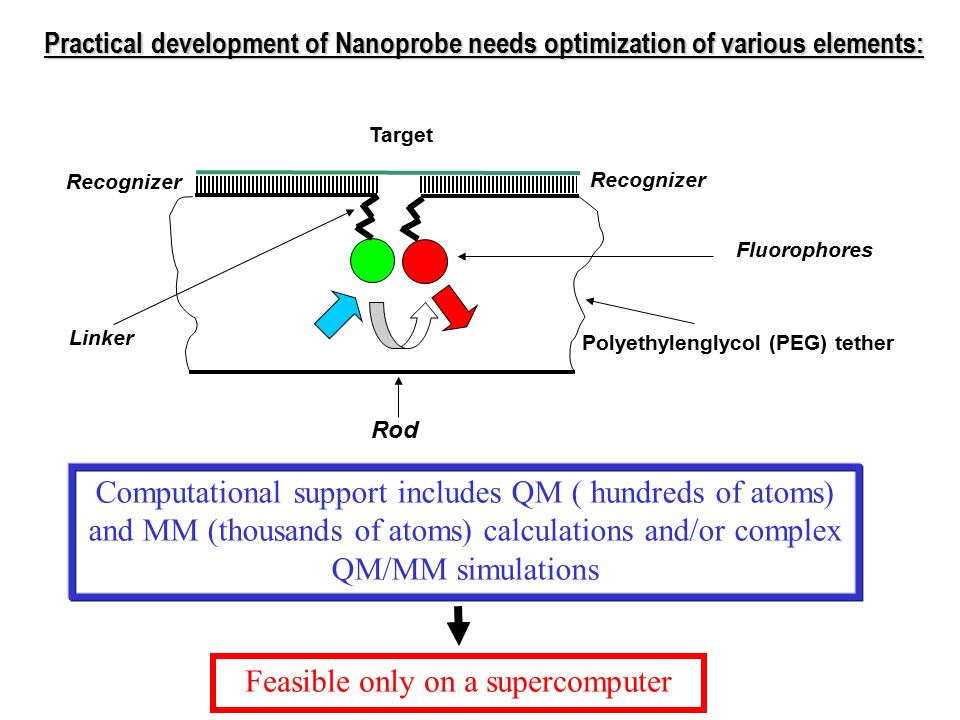 Practical development of Nanoprobe needs optimization of various elements:

Target

Recognizer

Recognizer

Fluorophores

Linker

Polyethylenglycol (PEG) tether

Rod

Computational support includes QM ( hundreds of atoms) and MM (thousands of atoms) calculations and/or complex QM/MM simulations

Feasible only on a supercomputer